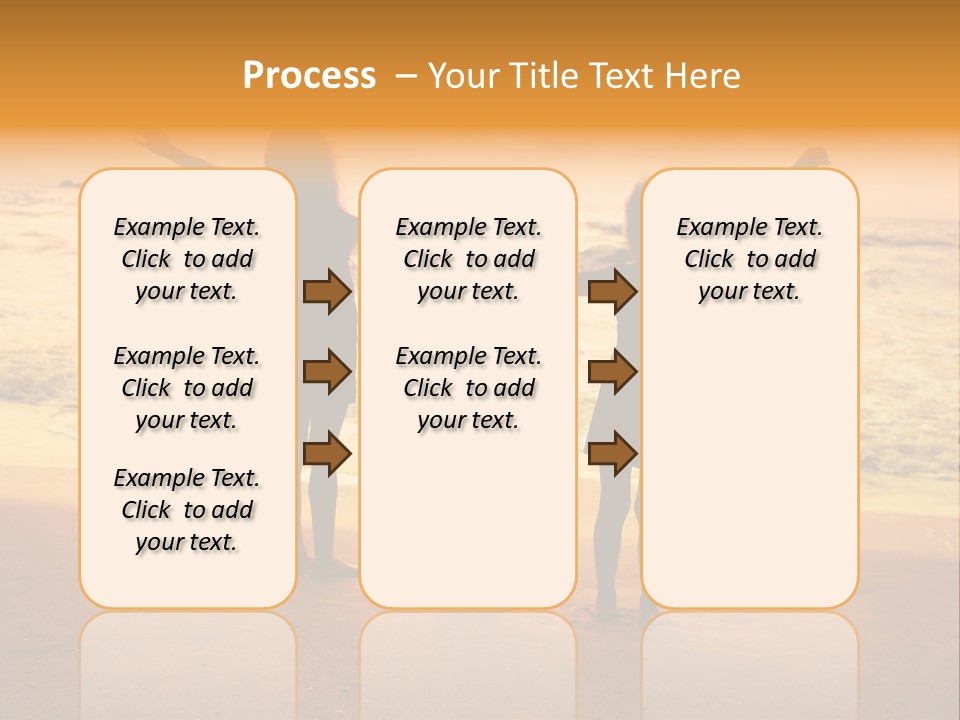 Process – Your Title Text Here

Example Text. Click to add your text.

Example Text. Click to add your text.

Example Text. Click to add your text.

Example Text. Click to add your text.

Example Text. Click to add your text.

Example Text. Click to add your text.